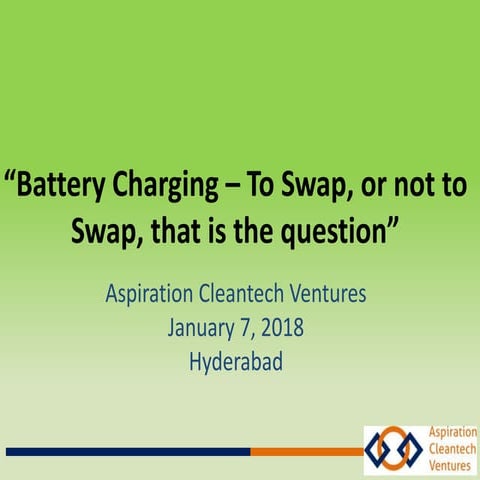 “Battery Charging – To Swap, or not to Swap, that is the question”

Aspiration Cleantech Ventures
January 7, 2018
Hyderabad

Aspiration
Cleantech
Ventures